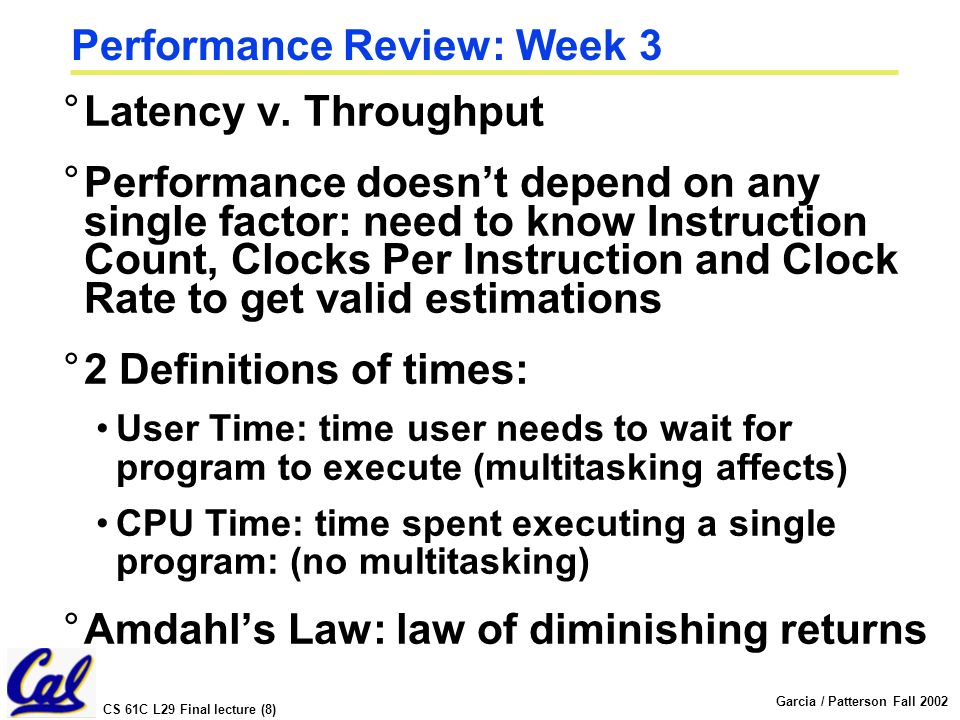 Performance Review: Week 3

° Latency v. Throughput

° Performance doesn't depend on any single factor: need to know Instruction Count, Clocks Per Instruction and Clock Rate to get valid estimations

° 2 Definitions of times:

• User Time: time user needs to wait for program to execute (multitasking affects)

• CPU Time: time spent executing a single program: (no multitasking)

° Amdahl's Law: law of diminishing returns

Cal

CS 61C L29 Final lecture (8)

Garcia / Patterson Fall 2002